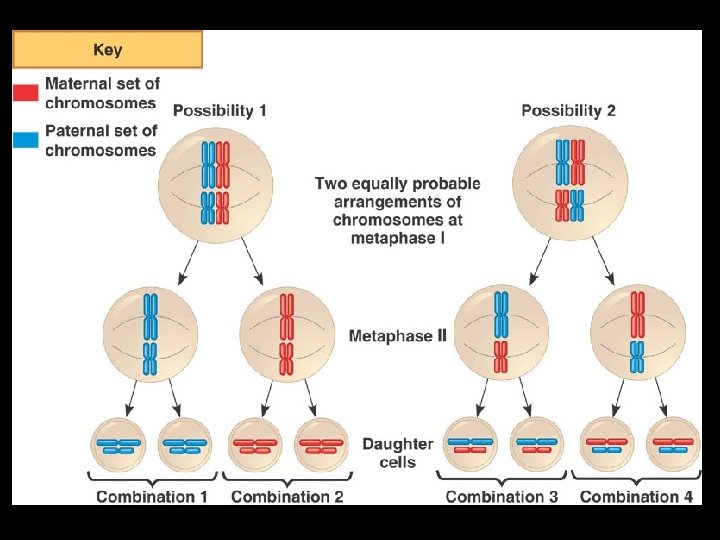 Key

Maternal set of chromosomes

Paternal set of chromosomes

Possibility 1

Possibility 2

Two equally probable arrangements of chromosomes at metaphase I

Metaphase II

Daughter cells

Combination 1

Combination 2

Combination 3

Combination 4